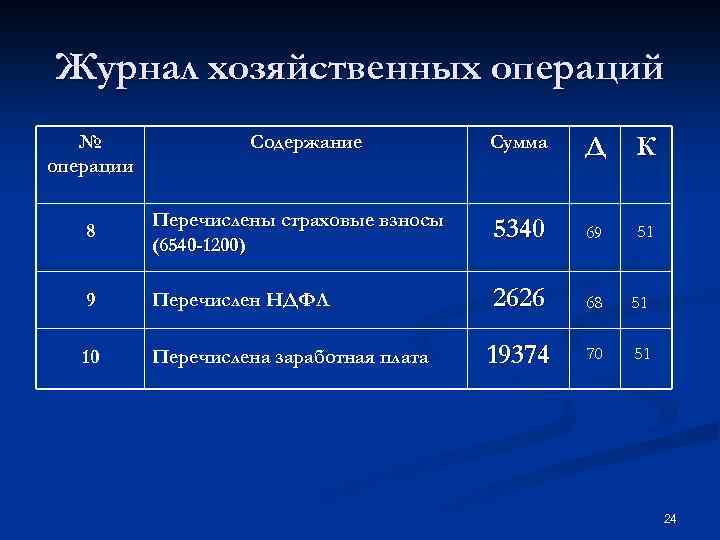 Журнал хозяйственных операций

| № операции | Содержание | Сумма | Д | К |
|---|---|---|---|---|
| 8 | Перечислены страховые взносы (6540-1200) | 5340 | 69 | 51 |
| 9 | Перечислен НДФЛ | 2626 | 68 | 51 |
| 10 | Перечислена заработная плата | 19374 | 70 | 51 |

24